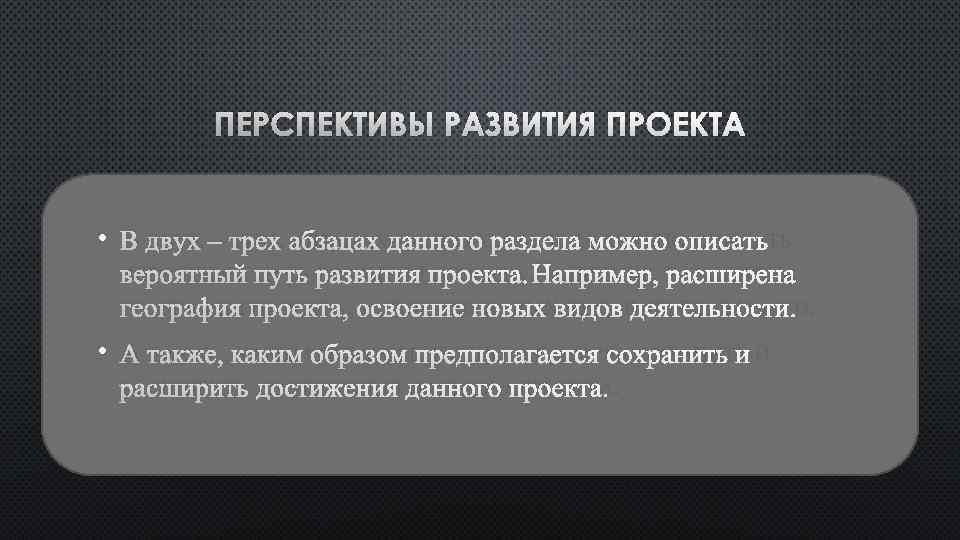 ПЕРСПЕКТИВЫ РАЗВИТИЯ ПРОЕКТА

• В двух – трех абзацах данного раздела можно описать вероятный путь развития проекта. Например, расширена география проекта, освоение новых видов деятельности.

• А также, каким образом предполагается сохранить и расширить достижения данного проекта.